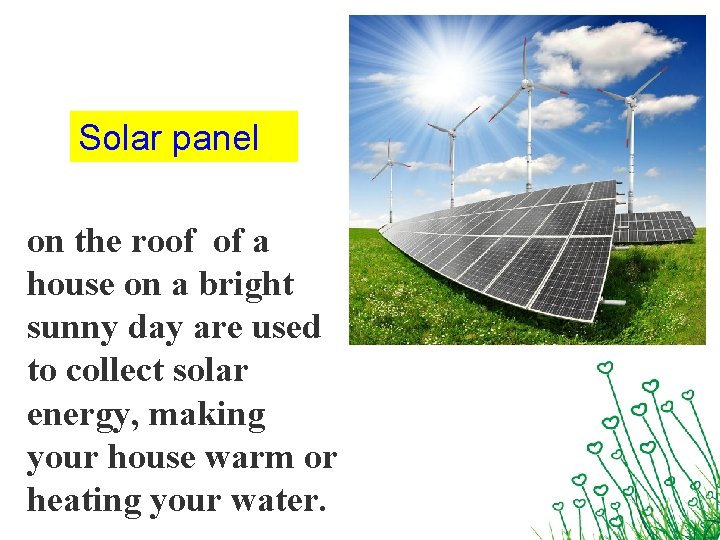 Solar panel

on the roof of a house on a bright sunny day are used to collect solar energy, making your house warm or heating your water.